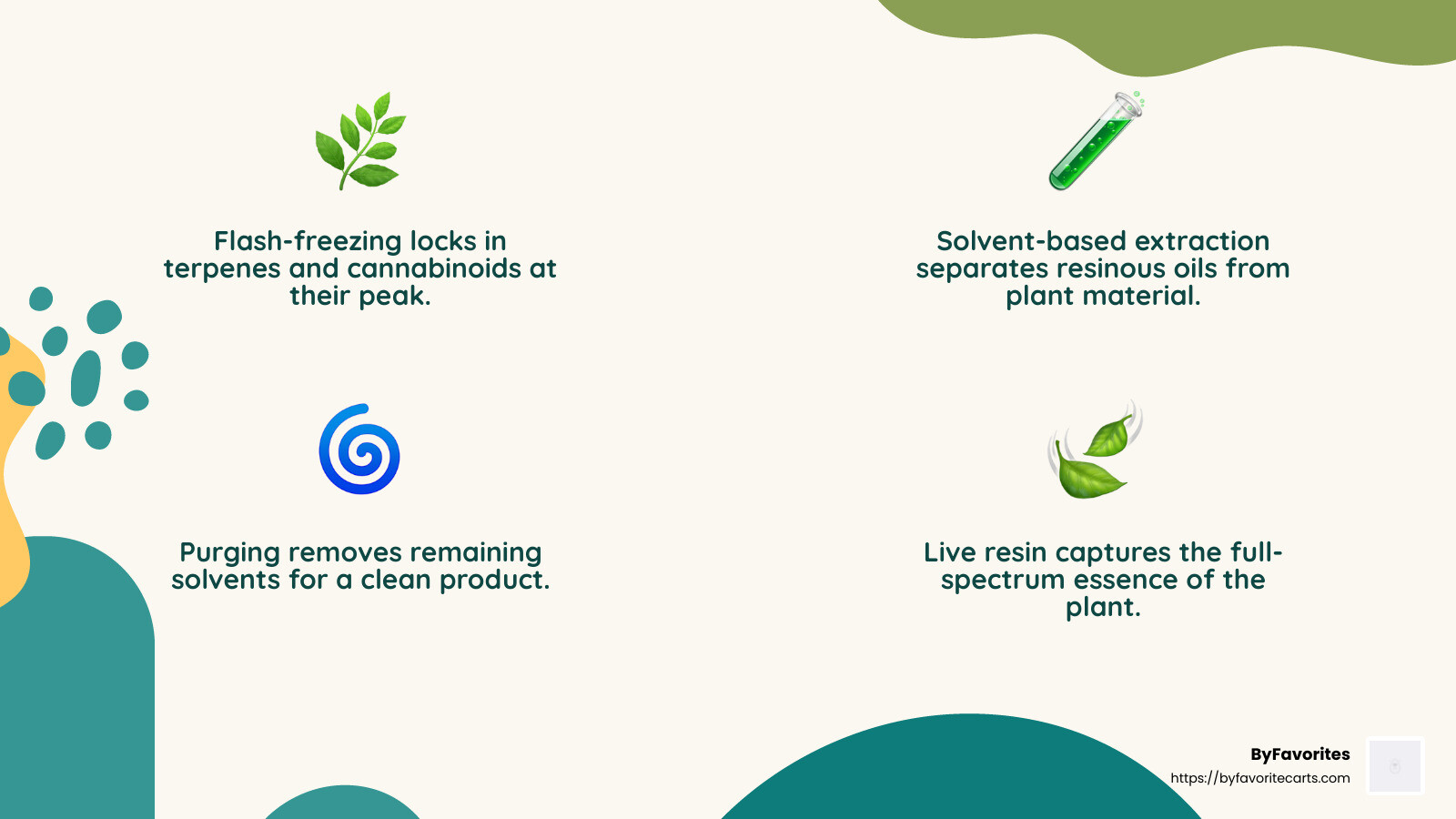 Flash-freezing locks in terpenes and cannabinoids at their peak.

Solvent-based extraction separates resinous oils from plant material.

Purging removes remaining solvents for a clean product.

Live resin captures the full-spectrum essence of the plant.

ByFavorites
https://byfavoritecarts.com